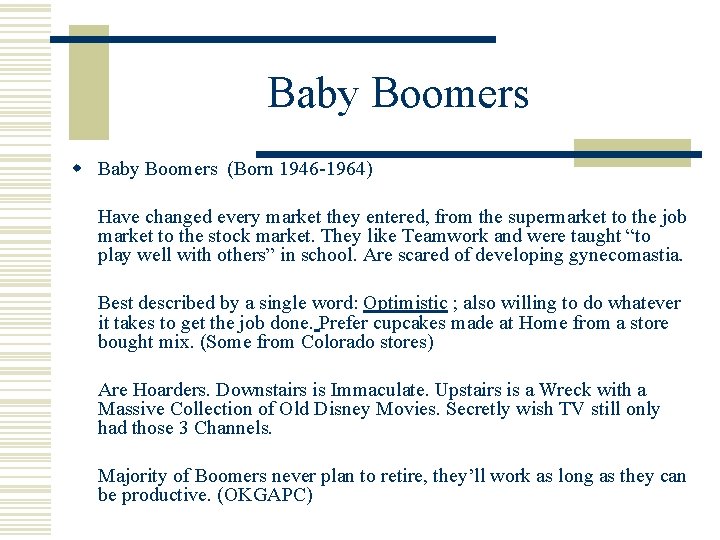 Baby Boomers

Baby Boomers (Born 1946-1964)

Have changed every market they entered, from the supermarket to the job market to the stock market. They like Teamwork and were taught “to play well with others” in school. Are scared of developing gynecomastia.

Best described by a single word: Optimistic ; also willing to do whatever it takes to get the job done. Prefer cupcakes made at Home from a store bought mix. (Some from Colorado stores)

Are Hoarders. Downstairs is Immaculate. Upstairs is a Wreck with a Massive Collection of Old Disney Movies. Secretly wish TV still only had those 3 Channels.

Majority of Boomers never plan to retire, they’ll work as long as they can be productive. (OKGAPC)